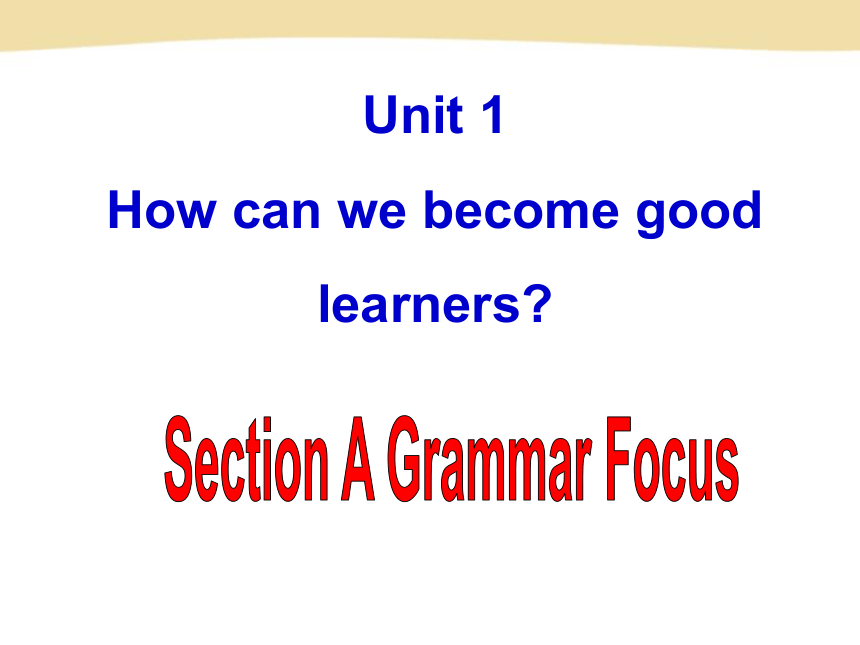 Unit 1

How can we become good learners?

Section A Grammar Focus